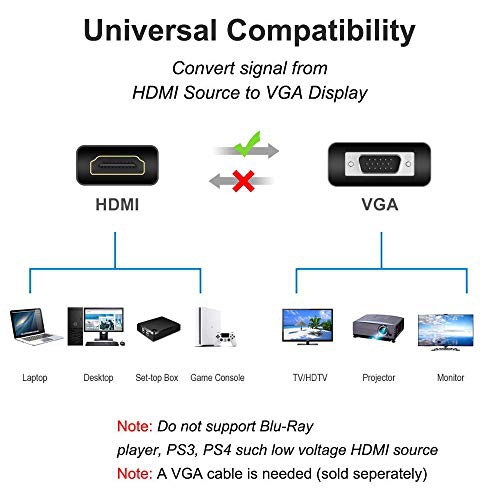 Universal Compatibility

Convert signal from HDMI Source to VGA Display

HDMI

VGA

Laptop

Desktop

Set-top Box

Game Console

TV/HDTV

Projector

Monitor

Note: Do not support Blu-Ray player, PS3, PS4 such low voltage HDMI source

Note: A VGA cable is needed (sold seperately)